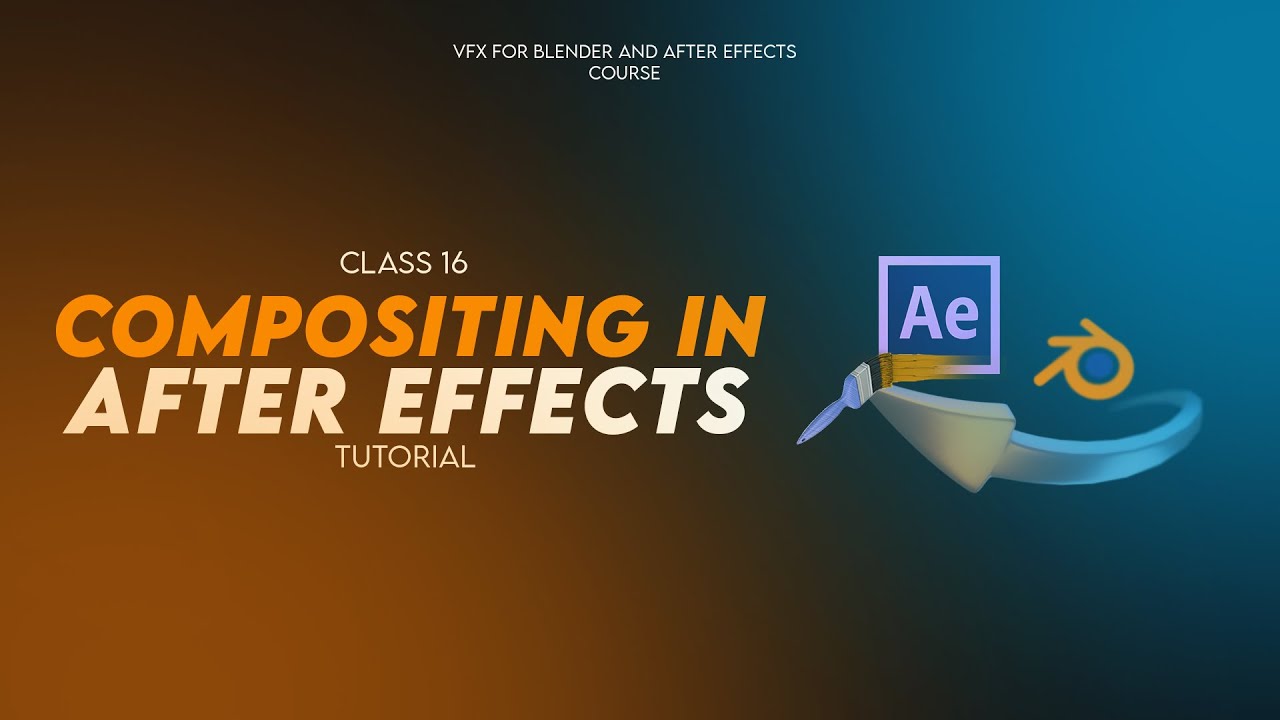 VFX FOR BLENDER AND AFTER EFFECTS COURSE

CLASS 16

COMPOSITING IN AFTER EFFECTS

TUTORIAL

Ae